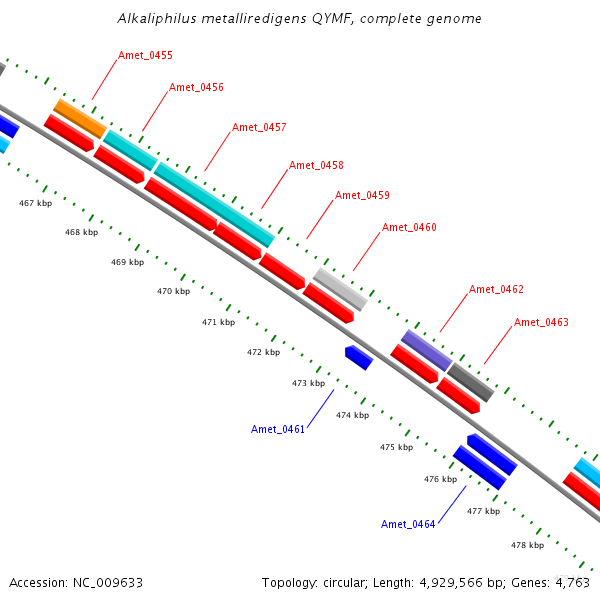 Alkaliphilus metalliredigens QYMF, complete genome

Amet_0455

Amet_0456

Amet_0457

Amet_0458

Amet_0459

Amet_0460

Amet_0462

Amet_0463

467 kbp

468 kbp

469 kbp

470 kbp

471 kbp

472 kbp

473 kbp

474 kbp

475 kbp

476 kbp

477 kbp

478 kbp

Amet_0461

Amet_0464

Accession: NC_009633

Topology: circular; Length: 4,929,566 bp; Genes: 4,763